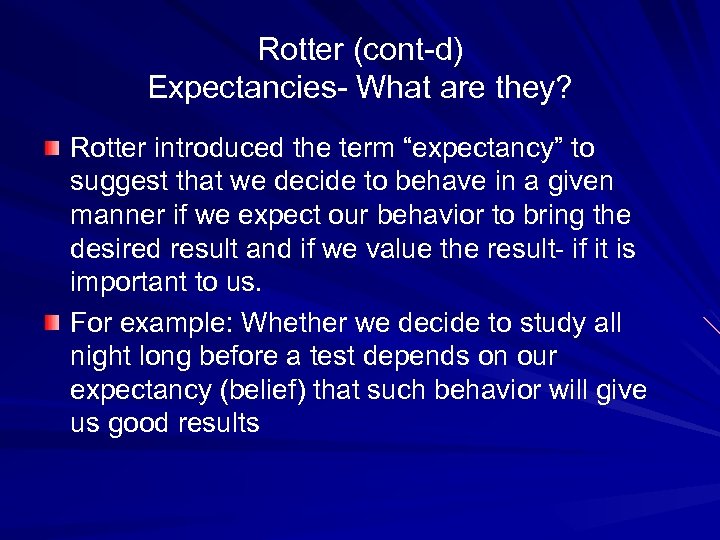 Rotter (cont-d)
Expectancies- What are they?

Rotter introduced the term “expectancy” to suggest that we decide to behave in a given manner if we expect our behavior to bring the desired result and if we value the result- if it is important to us.

For example: Whether we decide to study all night long before a test depends on our expectancy (belief) that such behavior will give us good results